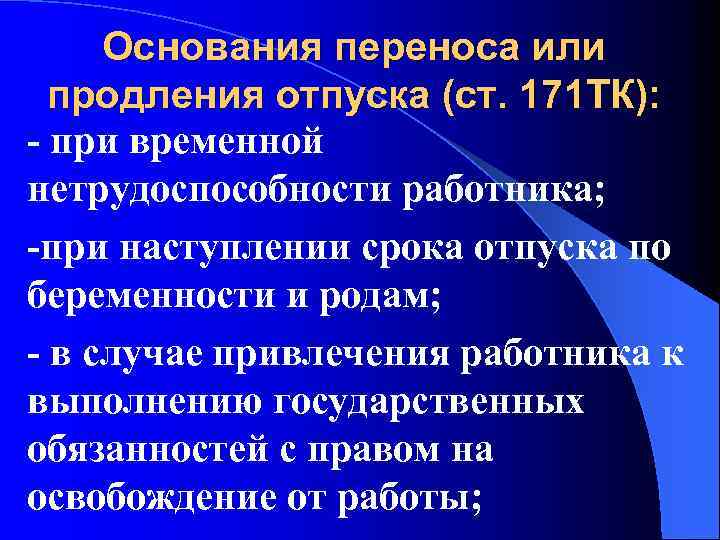 Основания переноса или продления отпуска (ст. 171ТК):

- при временной нетрудоспособности работника;

-при наступлении срока отпуска по беременности и родам;

- в случае привлечения работника к выполнению государственных обязанностей с правом на освобождение от работы;